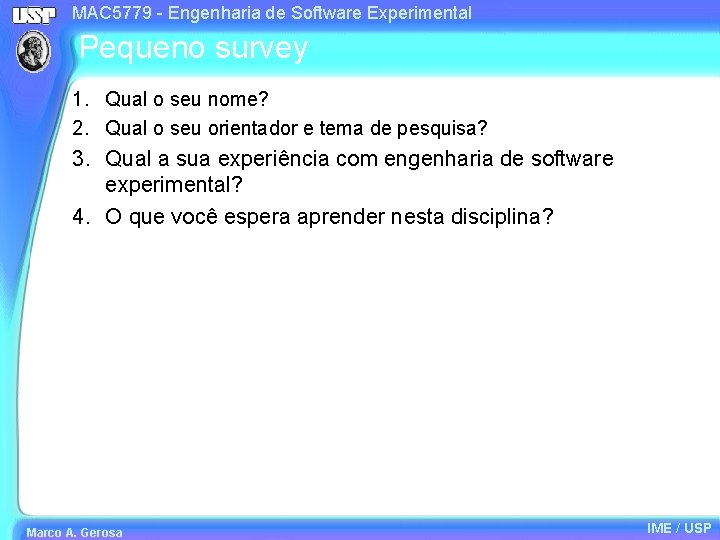 USP

MAC5779 - Engenharia de Software Experimental

Pequeno survey

1. Qual o seu nome?
2. Qual o seu orientador e tema de pesquisa?
3. Qual a sua experiência com engenharia de software experimental?
4. O que você espera aprender nesta disciplina?

Marco A. Gerosa

IME / USP